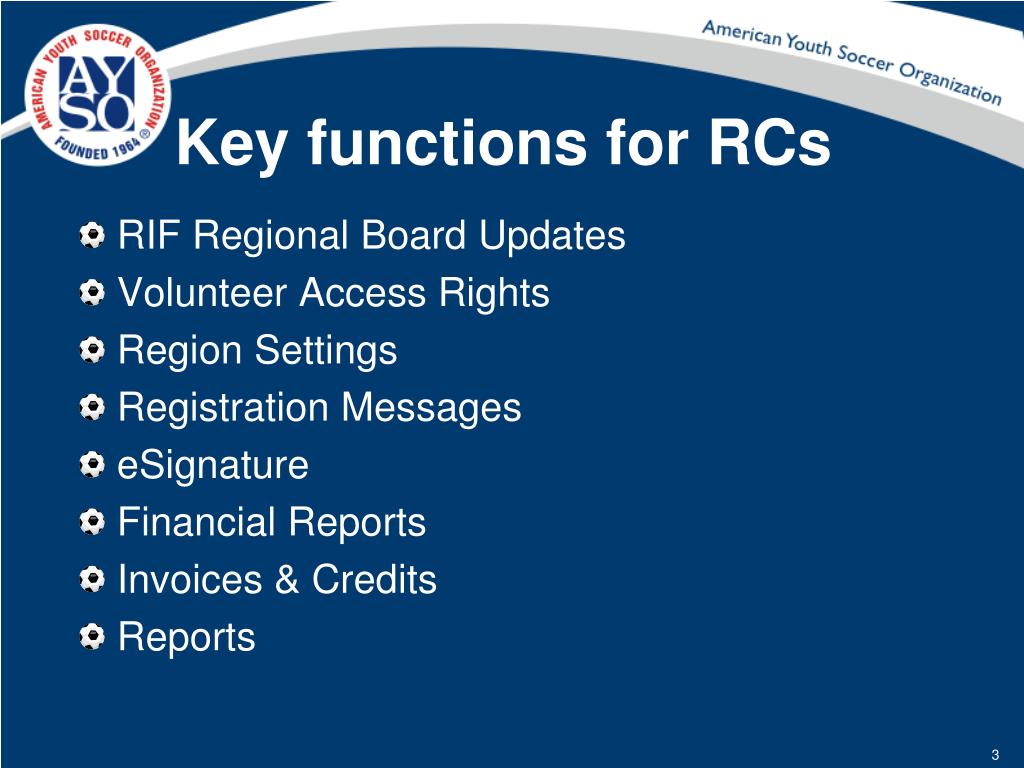 AMERICAN YOUTH SOCCER ORGANIZATION
AYSO
FOUNDED 1964 ®

American Youth Soccer Organization

Key functions for RCs

RIF Regional Board Updates
Volunteer Access Rights
Region Settings
Registration Messages
eSignature
Financial Reports
Invoices & Credits
Reports

3